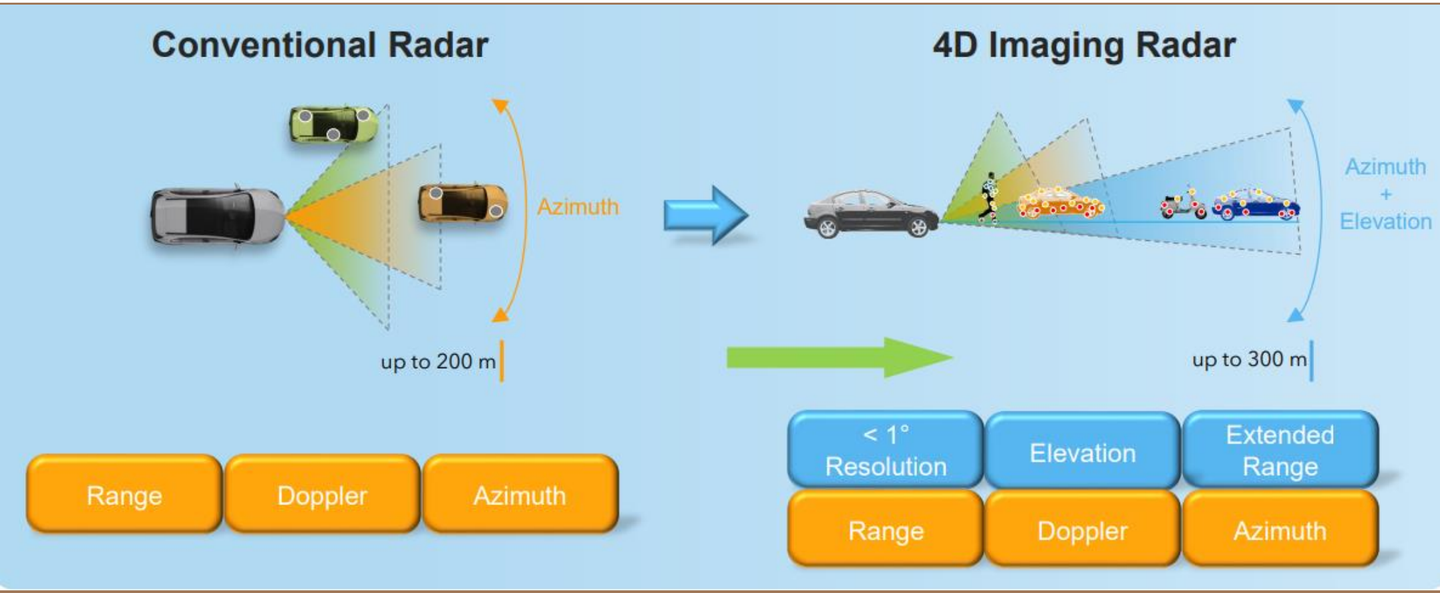 Conventional Radar

Azimuth

up to 200 m

Range
Doppler
Azimuth

4D Imaging Radar

Azimuth + Elevation

up to 300 m

< 1° Resolution
Elevation
Extended Range
Range
Doppler
Azimuth